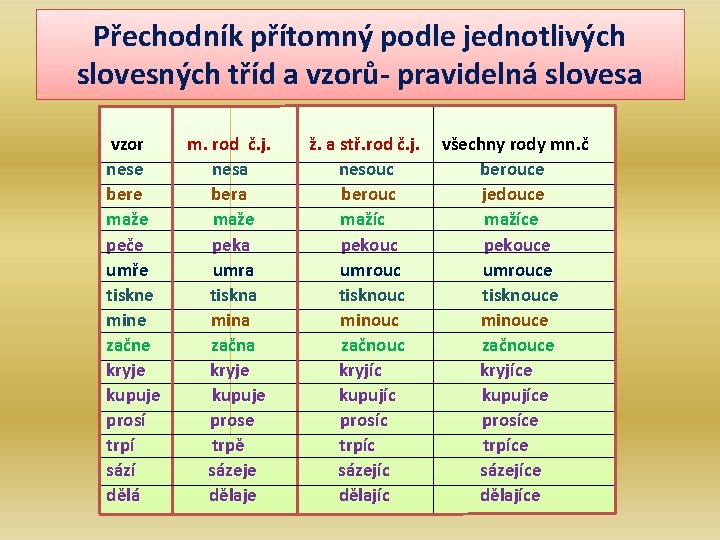 Přechodník přítomný podle jednotlivých slovesných tříd a vzorů- pravidelná slovesa

| vzor | m. rod č.j. | ž. a stř.rod č.j. | všechny rody mn.č |
|---|---|---|---|
| nese | nesa | nesouc | berouce |
| bere | bera | berouc | jedouce |
| maže | maže | mažíc | mažíce |
| peče | peka | pekouc | pekouce |
| umře | umra | umrouc | umrouce |
| tiskne | tiskna | tisknouc | tisknouce |
| mine | mina | minouc | minouce |
| začne | začna | začnouc | začnouce |
| kryje | kryje | kryjíc | kryjíce |
| kupuje | kupuje | kupujíc | kupujíce |
| prosí | prose | prosíc | prosíce |
| trpí | trpě | trpíc | trpíce |
| sází | sázeje | sázejíc | sázejíce |
| dělá | dělaje | dělajíc | dělajíce |